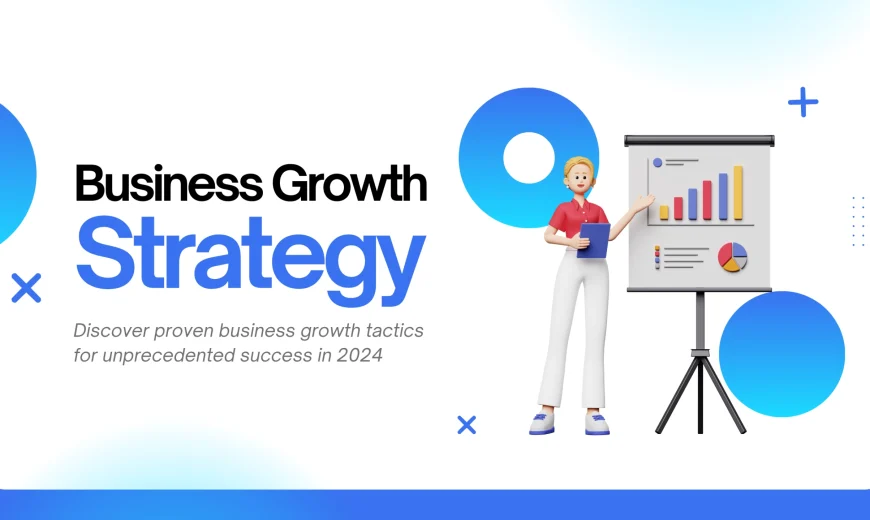 Business Growth
Strategy

Discover proven business growth tactics for unprecedented success in 2024